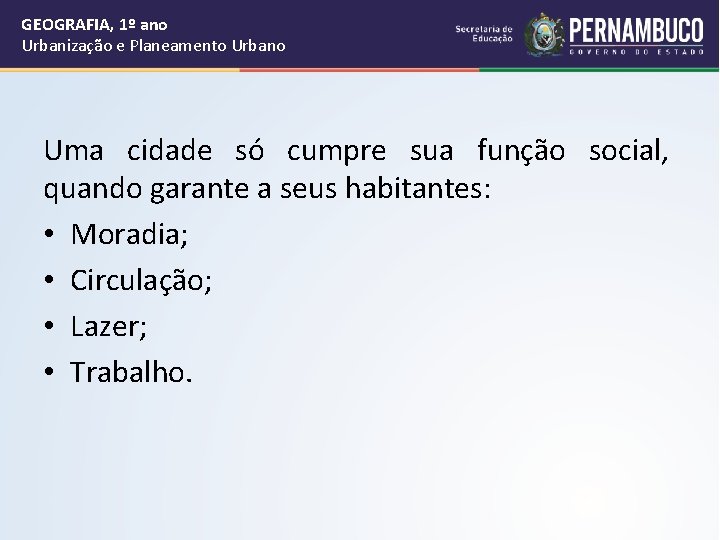 GEOGRAFIA, 1º ano
Urbanização e Planeamento Urbano

Secretaria de Educação

PERNAMBUCO
GOVERNO DO ESTADO

Uma cidade só cumpre sua função social, quando garante a seus habitantes:

• Moradia;
• Circulação;
• Lazer;
• Trabalho.